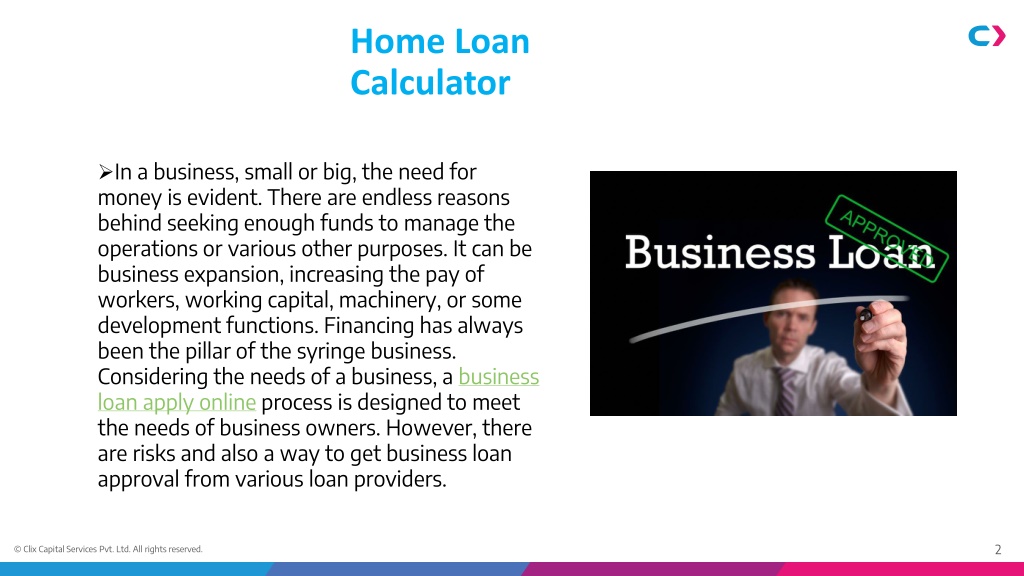 Home Loan Calculator

➢In a business, small or big, the need for money is evident. There are endless reasons behind seeking enough funds to manage the operations or various other purposes. It can be business expansion, increasing the pay of workers, working capital, machinery, or some development functions. Financing has always been the pillar of the syringe business. Considering the needs of a business, a business loan apply online process is designed to meet the needs of business owners. However, there are risks and also a way to get business loan approval from various loan providers.

Business Loan

APPROVED

© Clix Capital Services Pvt. Ltd. All rights reserved.

2